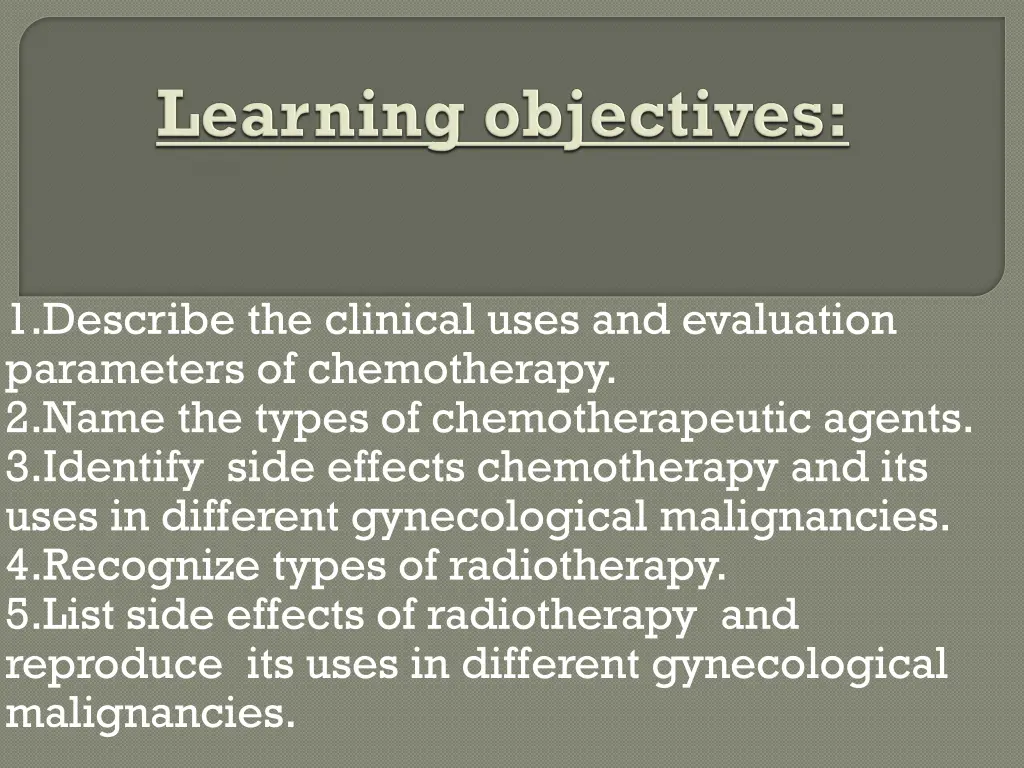 Learning objectives:

1.Describe the clinical uses and evaluation parameters of chemotherapy.
2.Name the types of chemotherapeutic agents.
3.Identify side effects chemotherapy and its uses in different gynecological malignancies.
4.Recognize types of radiotherapy.
5.List side effects of radiotherapy and reproduce its uses in different gynecological malignancies.